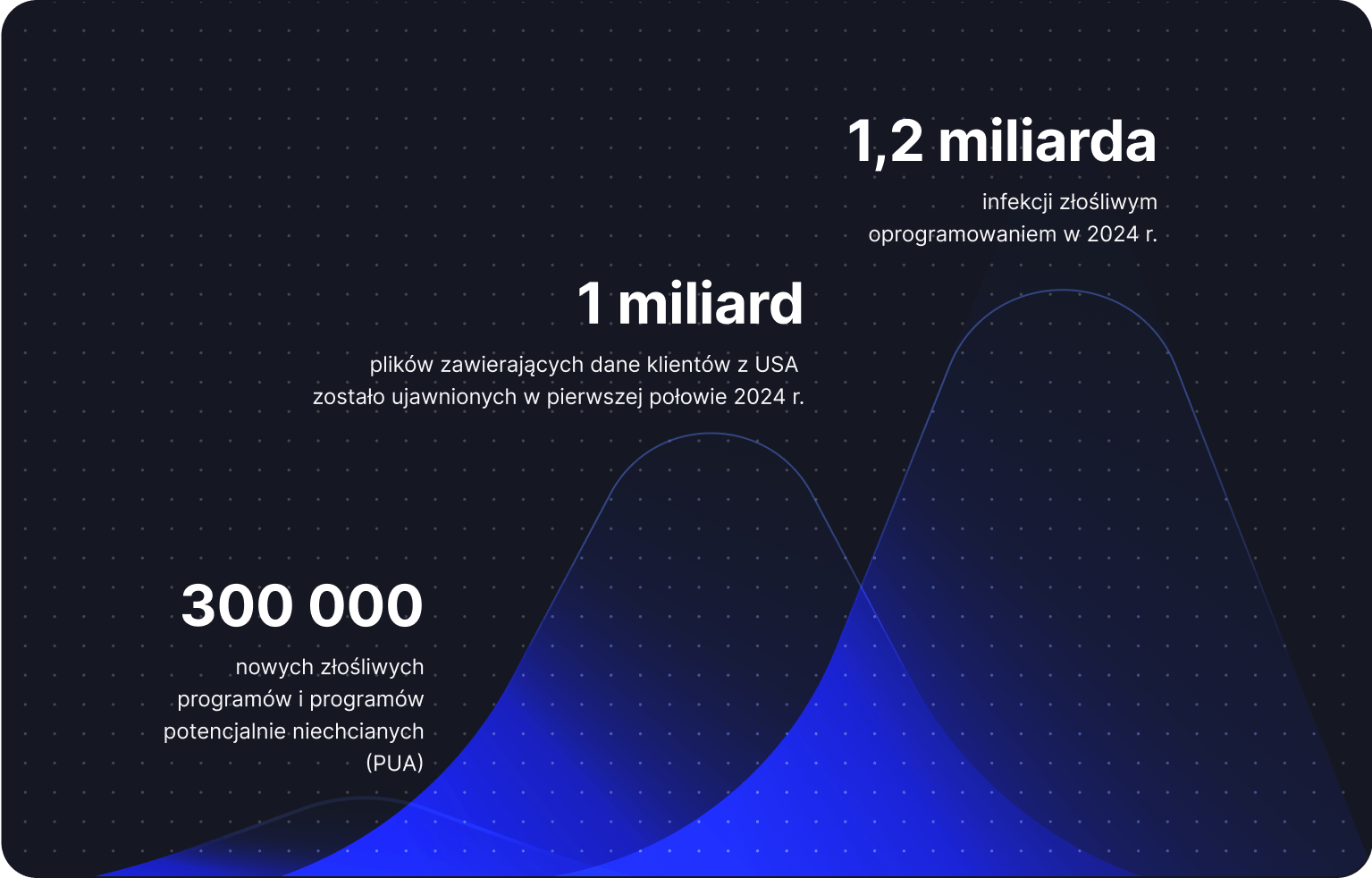 1,2 miliarda

infekcji złośliwym oprogramowaniem w 2024 r.

1 miliard

plików zawierających dane klientów z USA zostało ujawnionych w pierwszej połowie 2024 r.

300 000

nowych złośliwych programów i programów potencjalnie niechcianych (PUA)